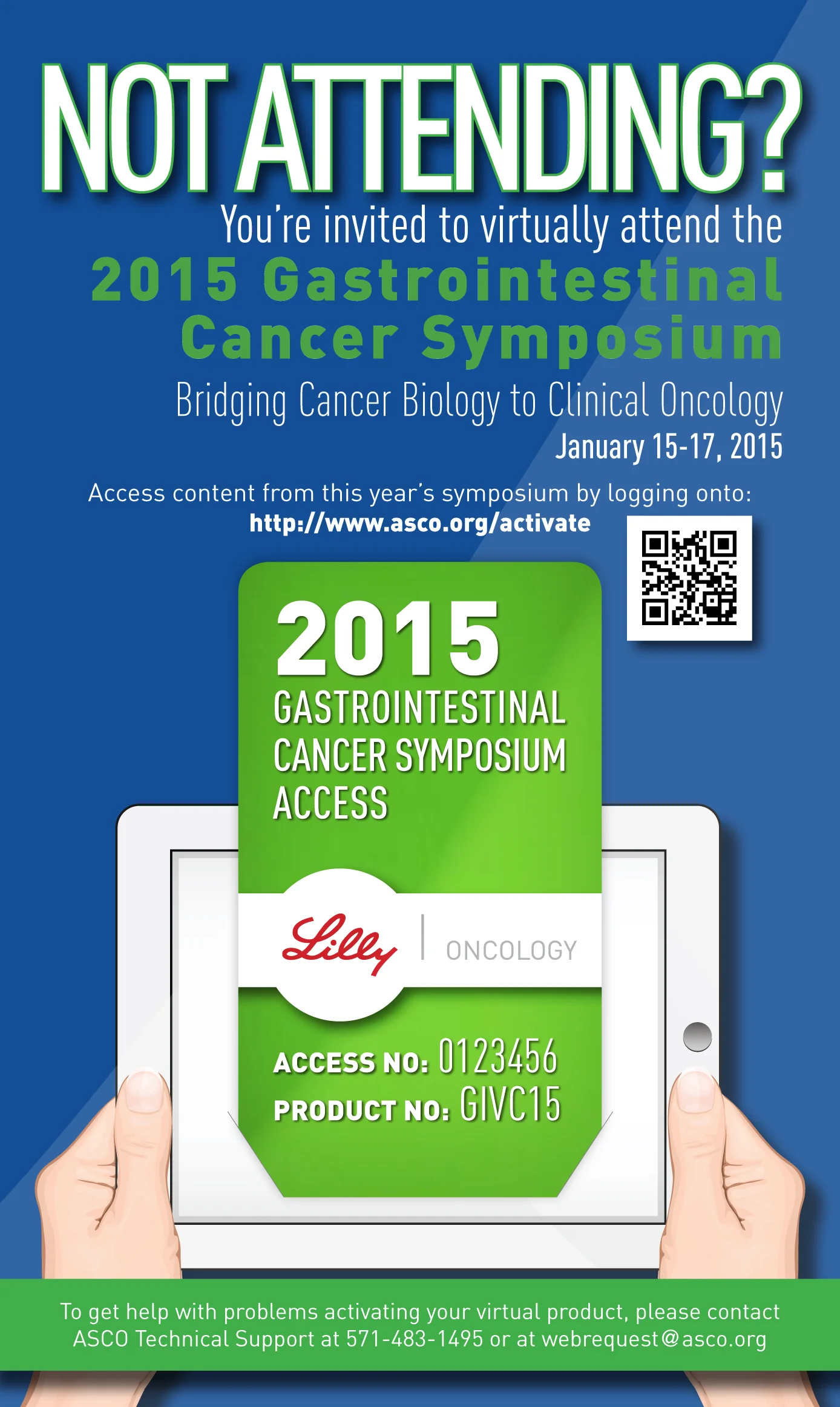 NOT ATTENDING?

You're invited to virtually attend the

2015 Gastrointestinal Cancer Symposium

Bridging Cancer Biology to Clinical Oncology

January 15-17, 2015

Access content from this year's symposium by logging onto:
http://www.asco.org/activate

2015

GASTROINTESTINAL CANCER SYMPOSIUM ACCESS

Lilly | ONCOLOGY

ACCESS NO: 0123456
PRODUCT NO: GIVC15

To get help with problems activating your virtual product, please contact ASCO Technical Support at 571-483-1495 or at webrequest@asco.org